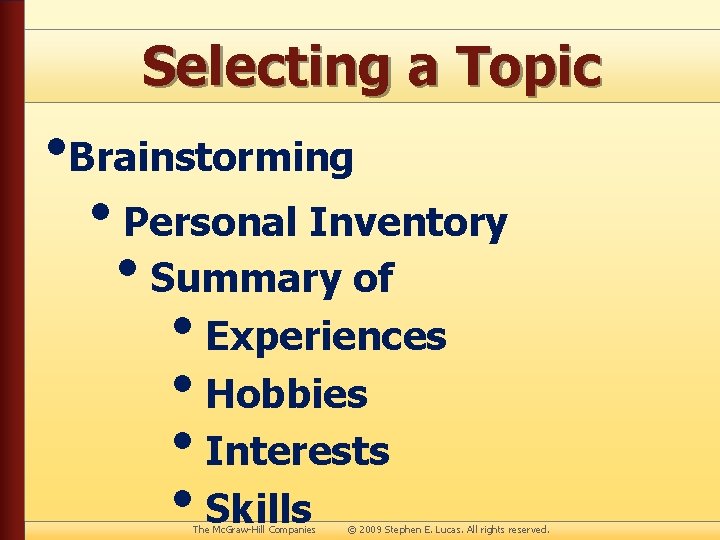 Selecting a Topic

• Brainstorming
• Personal Inventory
• Summary of
• Experiences
• Hobbies
• Interests
• Skills

The McGraw-Hill Companies © 2009 Stephen E. Lucas. All rights reserved.